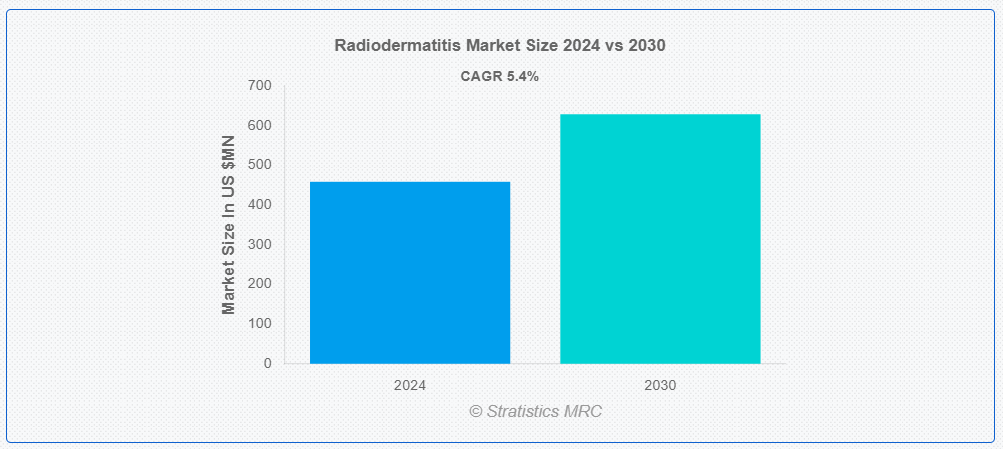 Radiodermatitis Market Size 2024 vs 2030

CAGR 5.4%

Market Size In US $MN

700
600
500
400
300
200
100
0

2024
2030

© Stratistics MRC